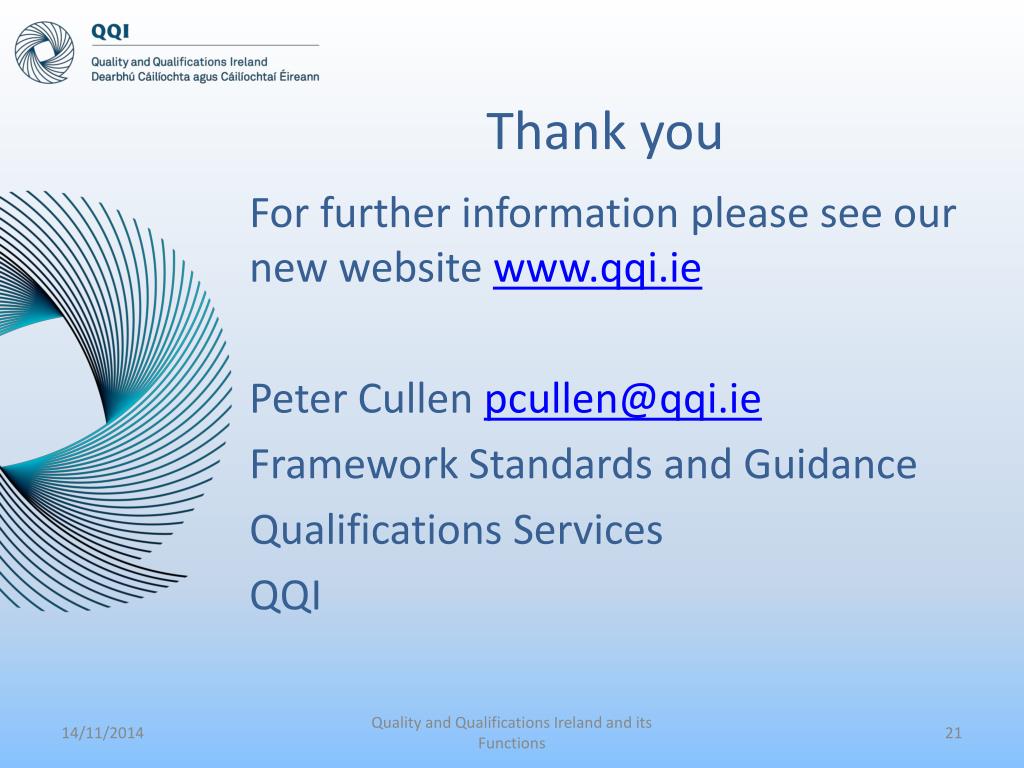 QQI
Quality and Qualifications Ireland
Dearbhú Cáilíochta agus Cáilíochtaí Éireann

Thank you

For further information please see our new website www.qqi.ie

Peter Cullen pcullen@qqi.ie
Framework Standards and Guidance
Qualifications Services
QQI

14/11/2014

Quality and Qualifications Ireland and its Functions

21